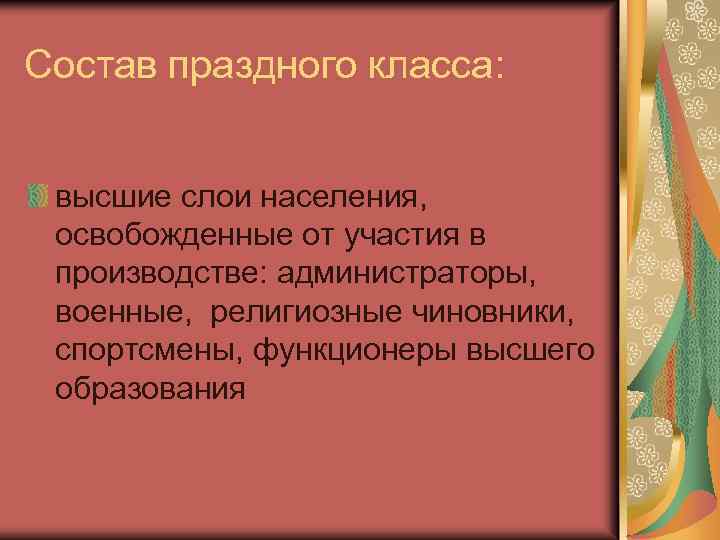 Состав праздного класса:

высшие слои населения, освобожденные от участия в производстве: администраторы, военные,  религиозные чиновники, спортсмены, функционеры высшего образования